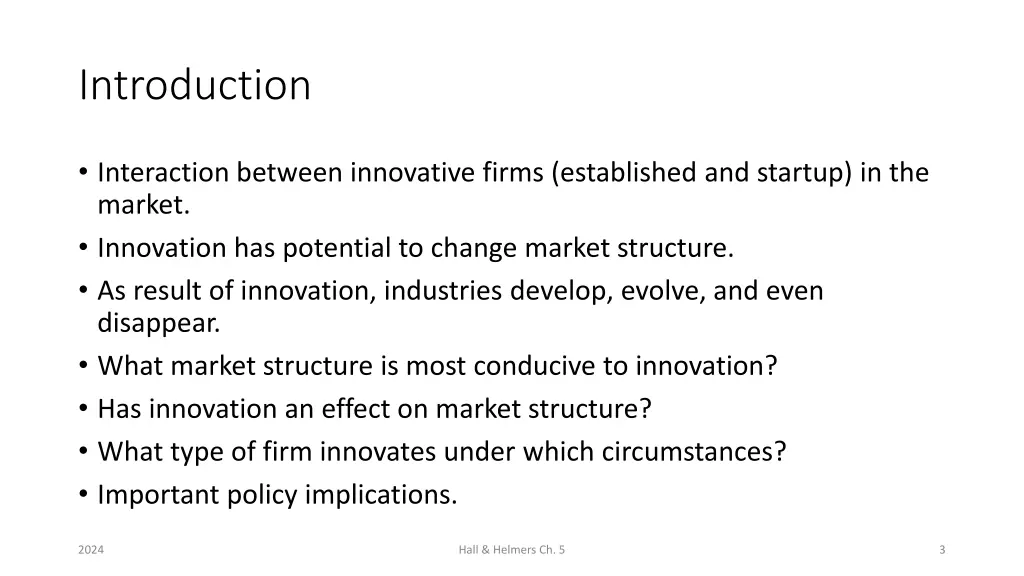 Introduction

• Interaction between innovative firms (established and startup) in the market.
• Innovation has potential to change market structure.
• As result of innovation, industries develop, evolve, and even disappear.
• What market structure is most conducive to innovation?
• Has innovation an effect on market structure?
• What type of firm innovates under which circumstances?
• Important policy implications.

2024

Hall & Helmers Ch. 5

3